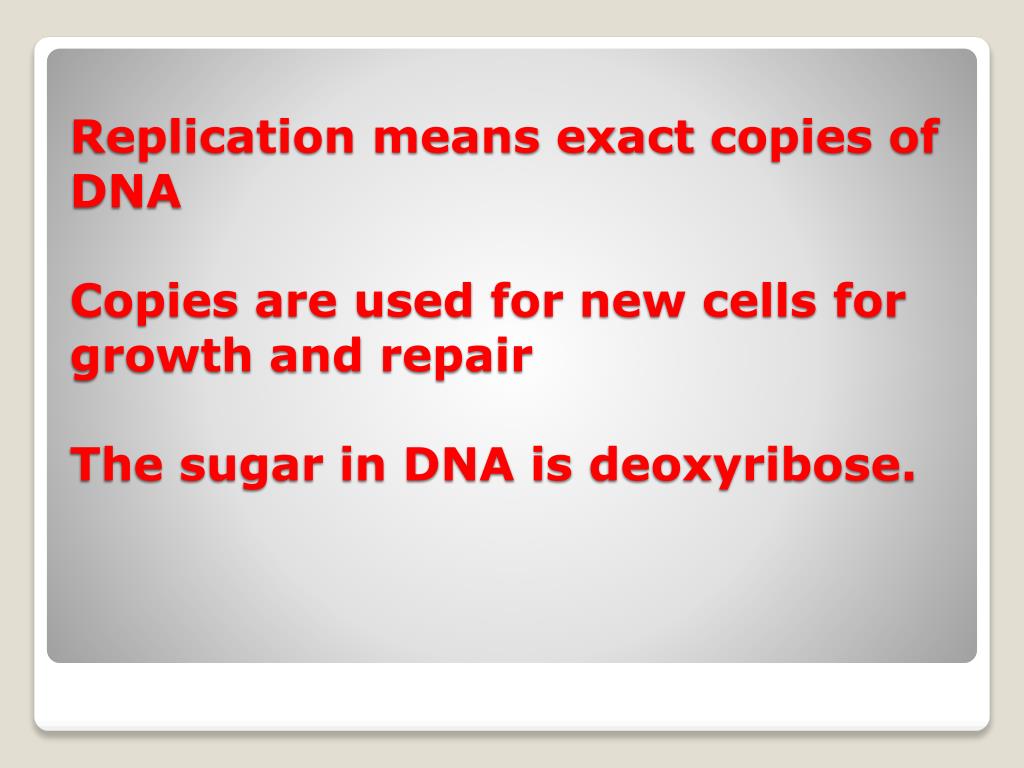 Replication means exact copies of DNA

Copies are used for new cells for growth and repair

The sugar in DNA is deoxyribose.